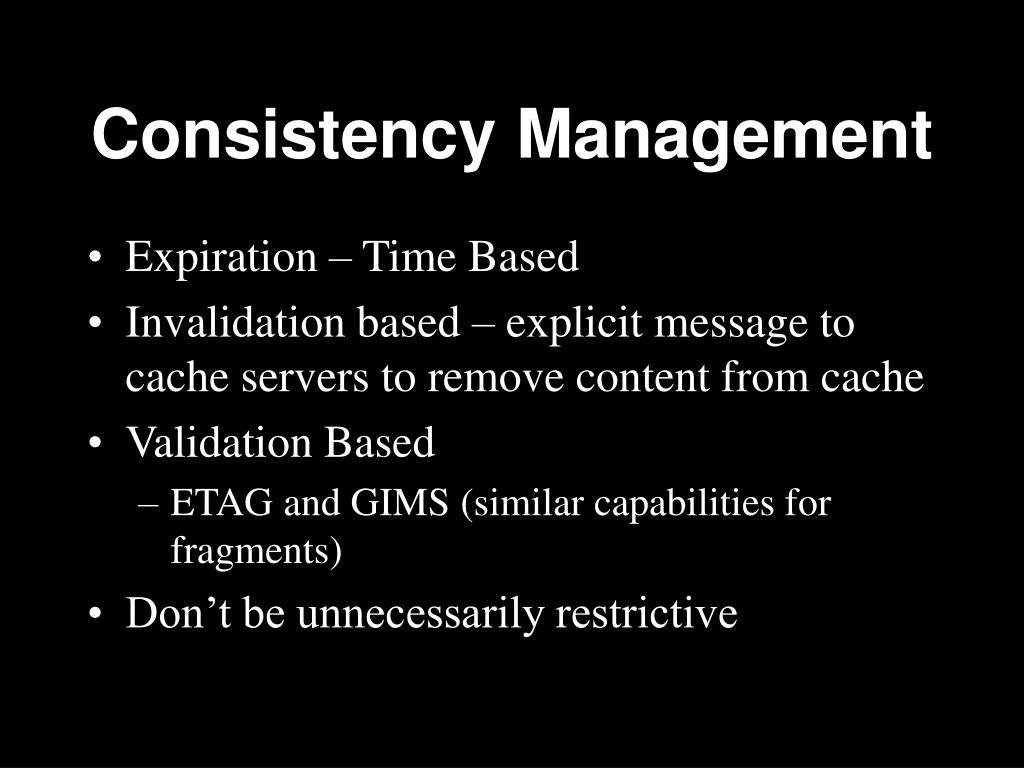 Consistency Management

• Expiration – Time Based
• Invalidation based – explicit message to cache servers to remove content from cache
• Validation Based
– ETAG and GIMS (similar capabilities for fragments)
• Don’t be unnecessarily restrictive